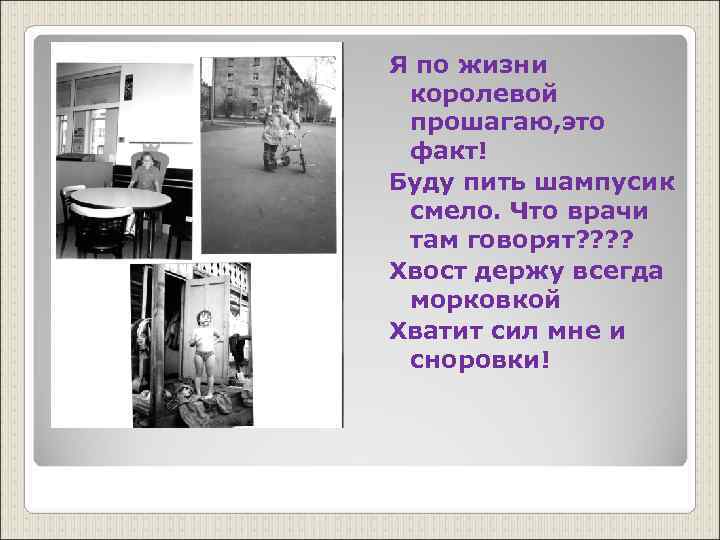 Я по жизни королевой прошагаю,это факт!

Буду пить шампусик смело. Что врачи там говорят????

Хвост держу всегда морковкой

Хватит сил мне и сноровки!